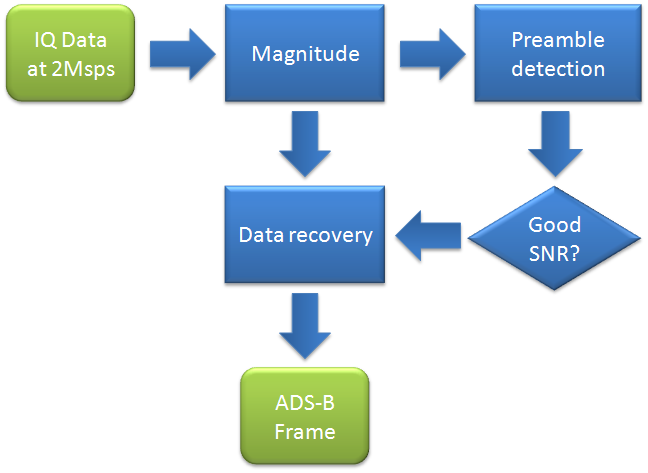 IQ Data at 2Msps

Magnitude

Preamble detection

Data recovery

Good SNR?

ADS-B Frame